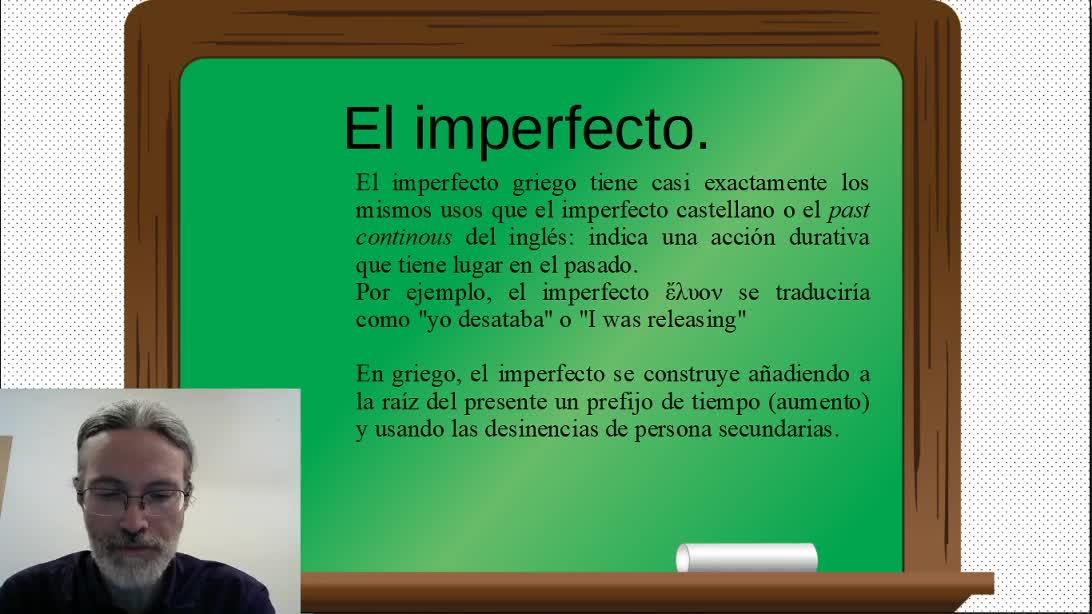 El imperfecto.

El imperfecto griego tiene casi exactamente los mismos usos que el imperfecto castellano o el past continous del inglés: indica una acción durativa que tiene lugar en el pasado.
Por ejemplo, el imperfecto ἔλυον se traduciría como "yo desataba" o "I was releasing"

En griego, el imperfecto se construye añadiendo a la raíz del presente un prefijo de tiempo (aumento) y usando las desinencias de persona secundarias.